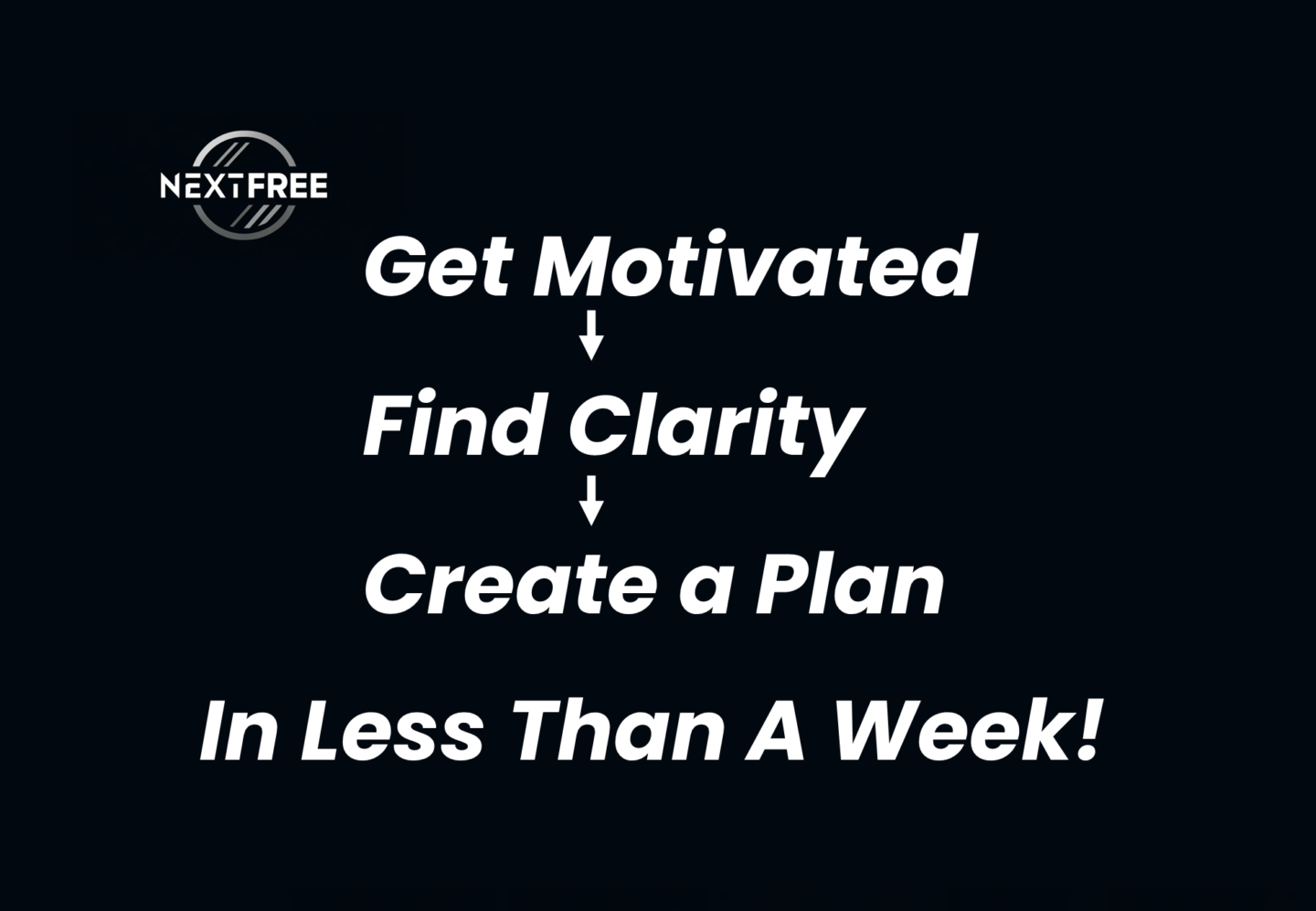 NEXTFREE

Get Motivated
↓
Find Clarity
↓
Create a Plan

In Less Than A Week!